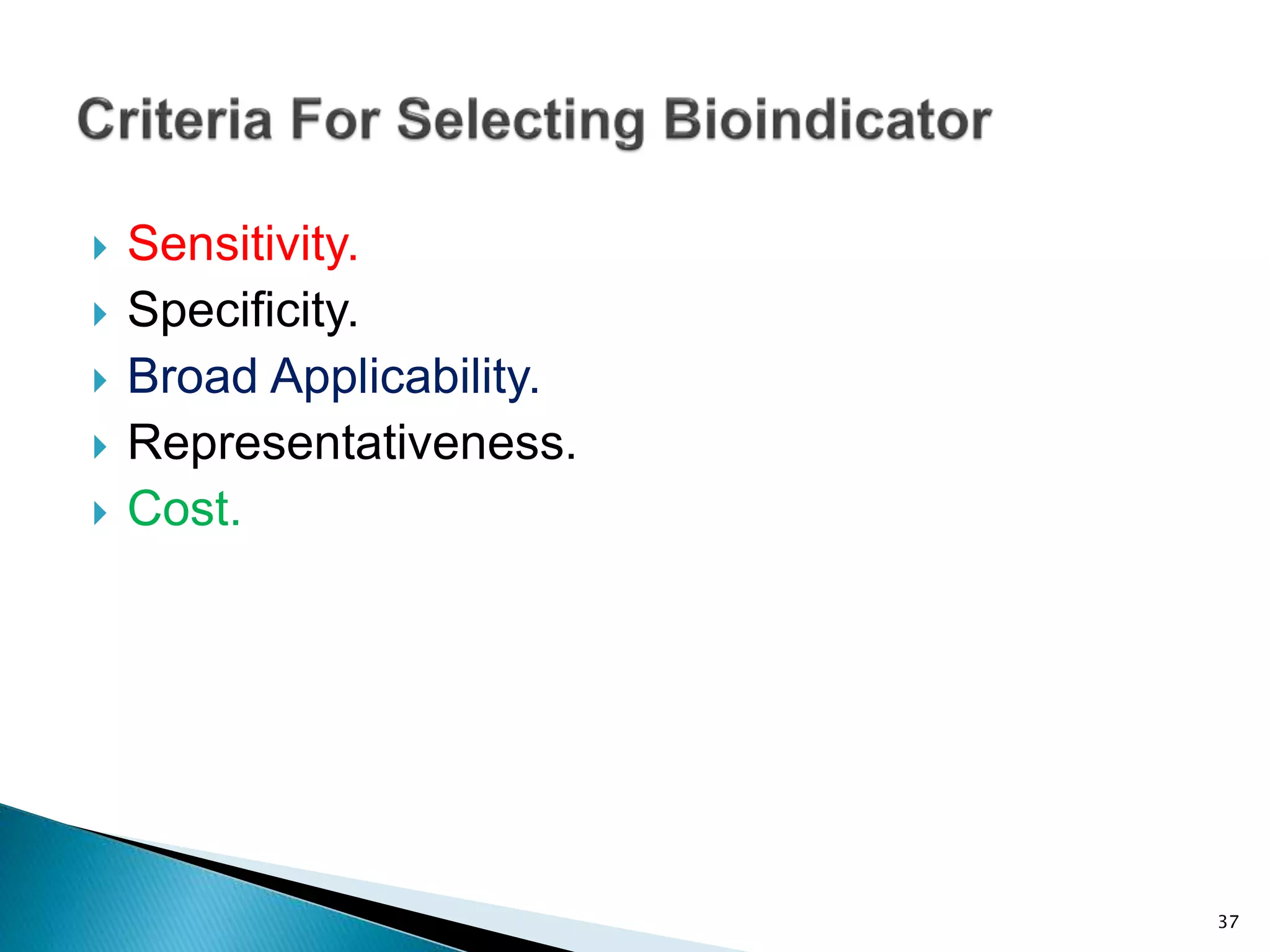 Criteria For Selecting Bioindicator

Sensitivity.
Specificity.
Broad Applicability.
Representativeness.
Cost.

37